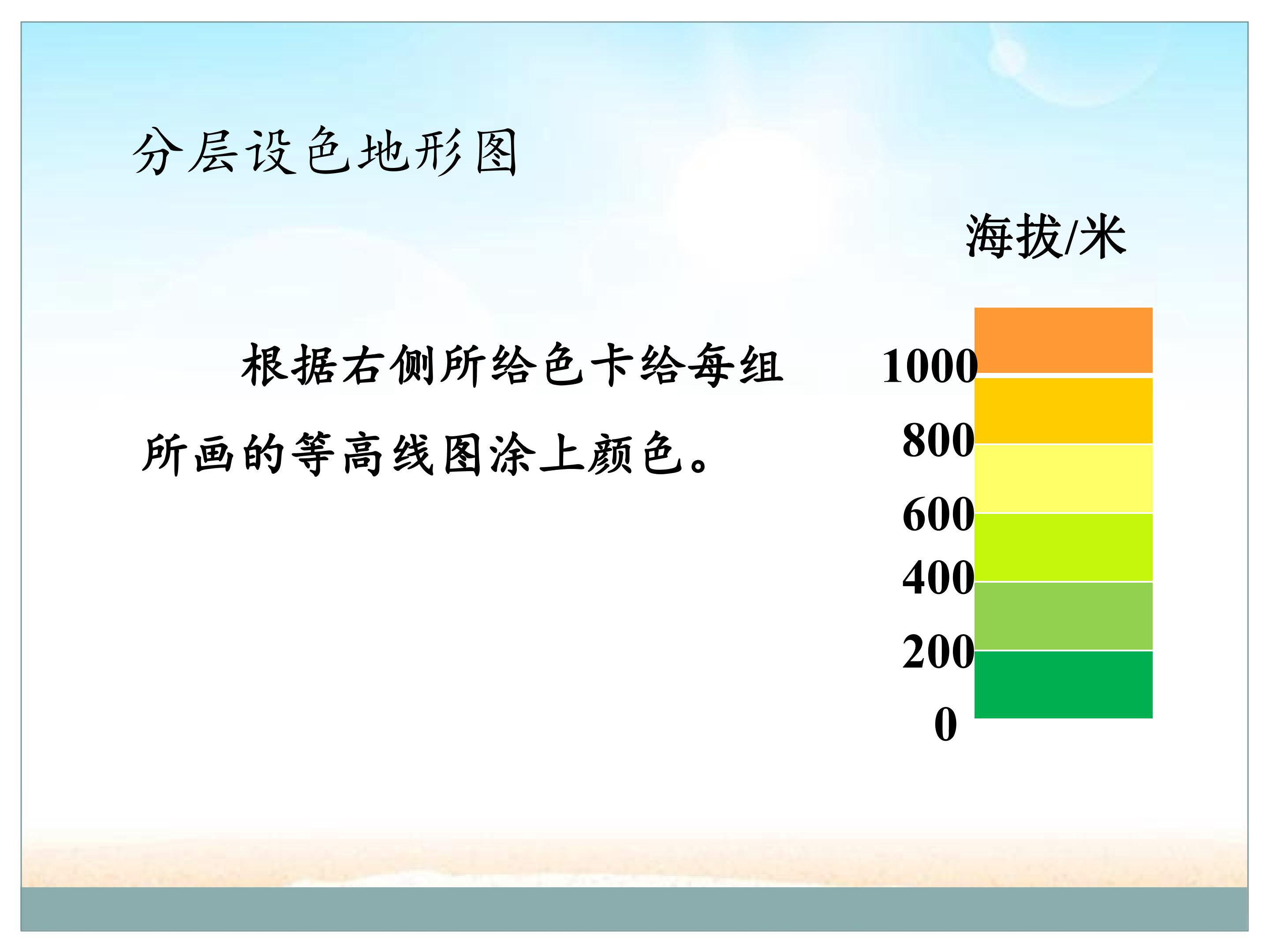 分层设色地形图

根据右侧所给色卡给每组所画的等高线图涂上颜色。

海拔/米

1000
800
600
400
200
0